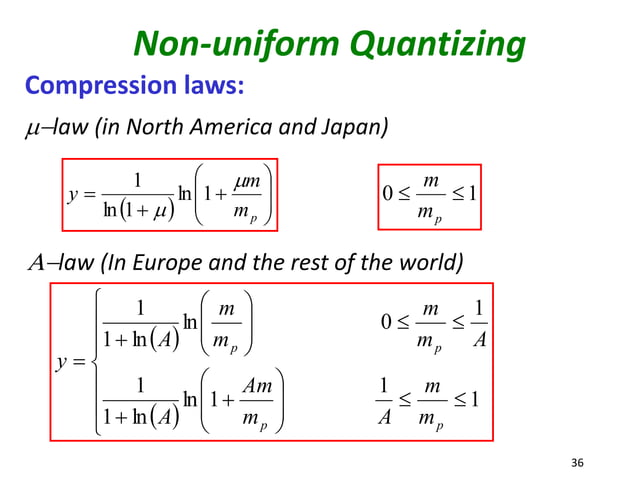 Non-uniform Quantizing

Compression laws:

$\mu$–law (in North America and Japan)

$y = \frac{1}{\ln(1+\mu)} \ln\left(1 + \frac{\mu m}{m_p}\right)$

$0 \le \frac{m}{m_p} \le 1$

$A$–law (In Europe and the rest of the world)

$y = \begin{cases} \frac{1}{1+\ln(A)} \ln\left(\frac{m}{m_p}\right) & 0 \le \frac{m}{m_p} \le \frac{1}{A} \\ \frac{1}{1+\ln(A)} \ln\left(1 + \frac{Am}{m_p}\right) & \frac{1}{A} \le \frac{m}{m_p} \le 1 \end{cases}$

36